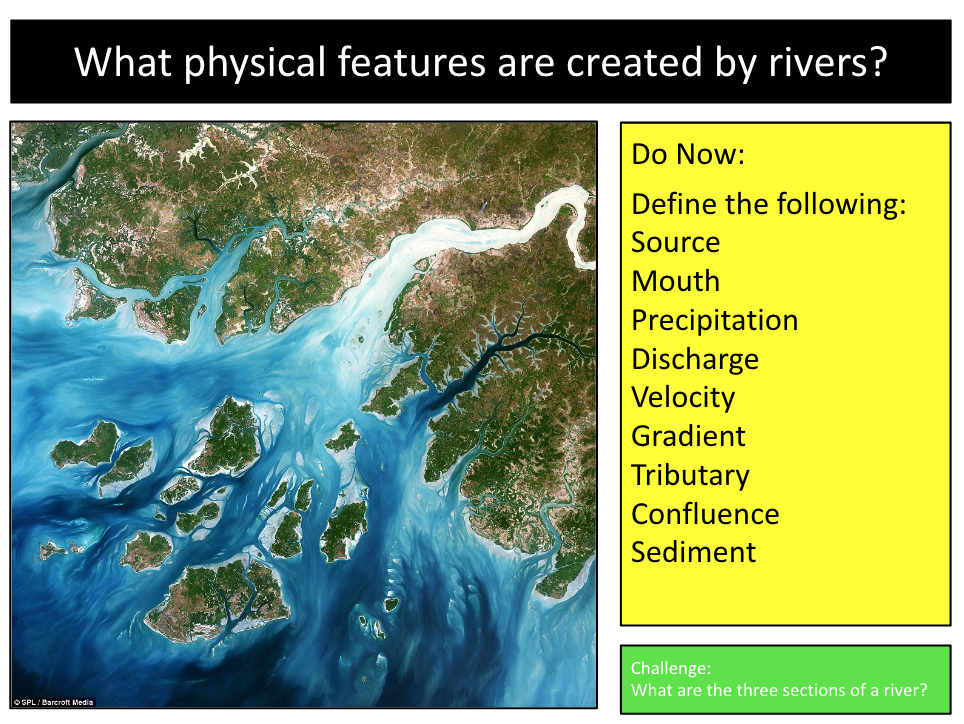 What physical features are created by rivers?

© SPL / Barcroft Media

Do Now:

Define the following:
Source
Mouth
Precipitation
Discharge
Velocity
Gradient
Tributary
Confluence
Sediment

Challenge:
What are the three sections of a river?